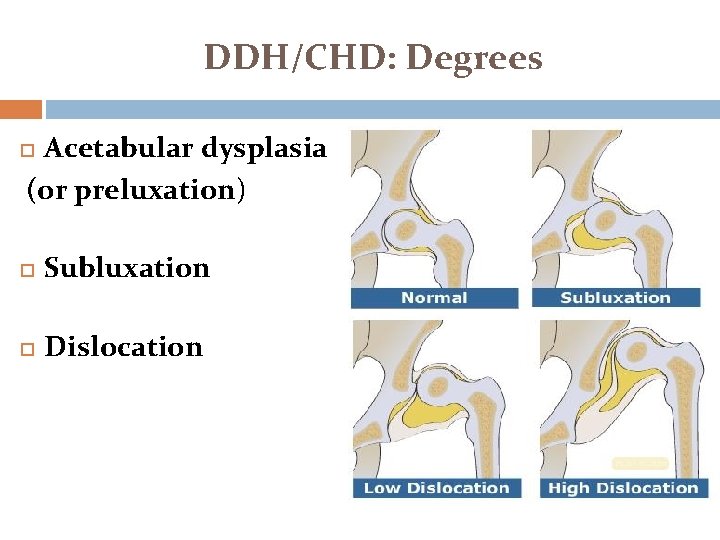 DDH/CHD: Degrees

Acetabular dysplasia (or preluxation)

Subluxation

Dislocation

Normal

Subluxation

Low Dislocation

High Dislocation